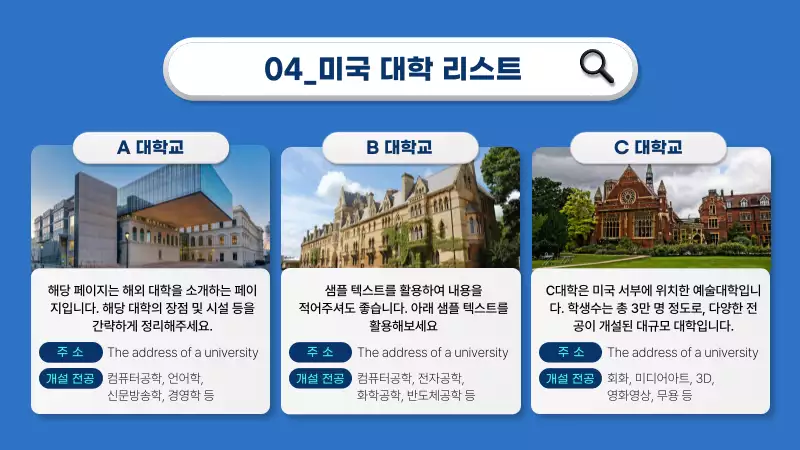 04_미국 대학 리스트

A 대학교

해당 페이지는 해외 대학을 소개하는 페이지입니다. 해당 대학의 장점 및 시설 등을 간략하게 정리해주세요.

주 소 The address of a university

개설 전공 컴퓨터공학, 언어학, 신문방송학, 경영학 등

B 대학교

샘플 텍스트를 활용하여 내용을 적어주셔도 좋습니다. 아래 샘플 텍스트를 활용해보세요

주 소 The address of a university

개설 전공 컴퓨터공학, 전자공학, 화학공학, 반도체공학 등

C 대학교

C대학은 미국 서부에 위치한 예술대학입니다. 학생수는 총 3만 명 정도로, 다양한 전공이 개설된 대규모 대학입니다.

주 소 The address of a university

개설 전공 회화, 미디어아트, 3D, 영화영상, 무용 등